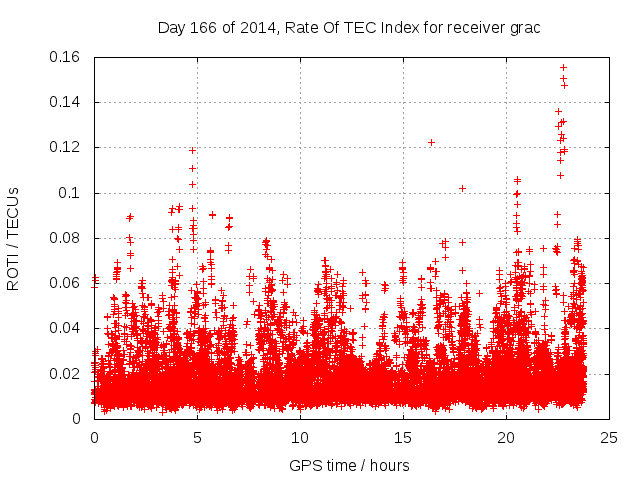 Day 166 of 2014, Rate Of TEC Index for receiver grac

ROTI / TECUs

0.16
0.14
0.12
0.1
0.08
0.06
0.04
0.02
0

0
5
10
15
20
25

GPS time / hours